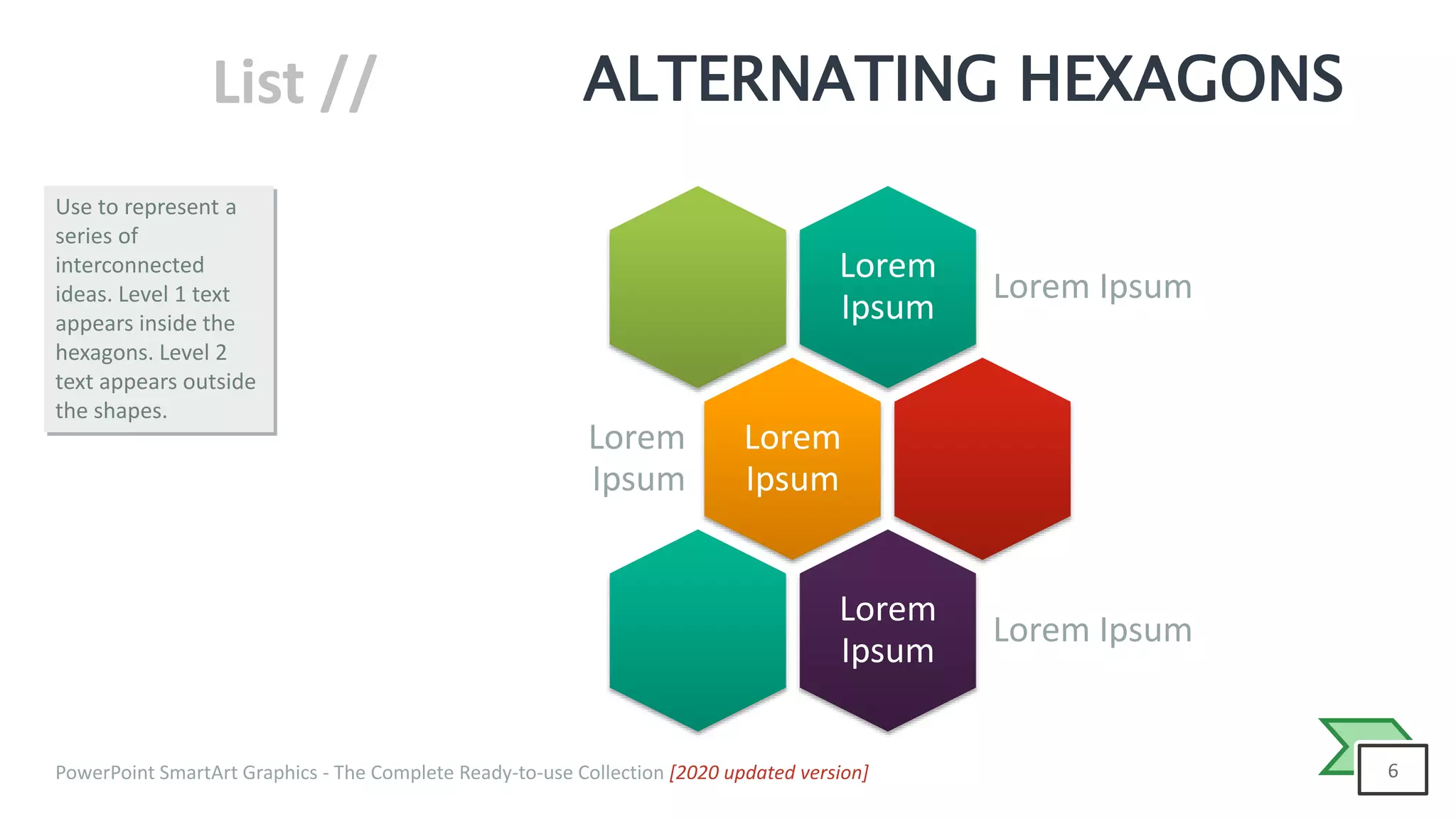 List //

ALTERNATING HEXAGONS

Use to represent a series of interconnected ideas. Level 1 text appears inside the hexagons. Level 2 text appears outside the shapes.

Lorem Ipsum

Lorem Ipsum

Lorem Ipsum

Lorem Ipsum

Lorem Ipsum

Lorem Ipsum

PowerPoint SmartArt Graphics - The Complete Ready-to-use Collection [2020 updated version]

6